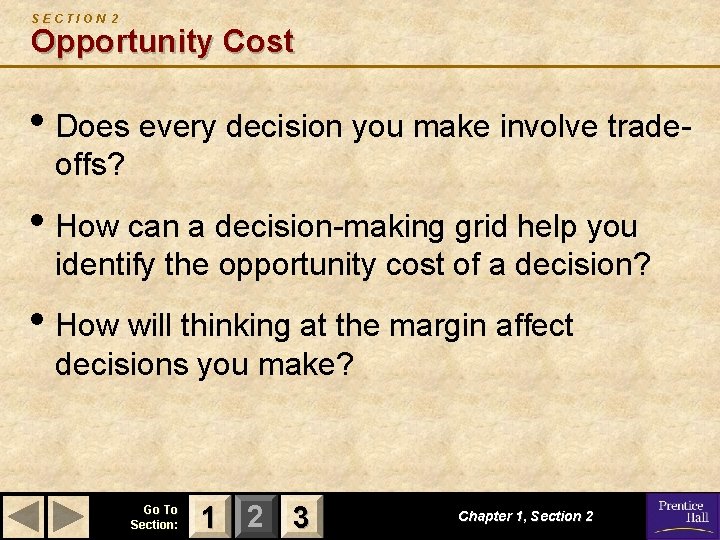 SECTION 2
Opportunity Cost

• Does every decision you make involve trade-offs?

• How can a decision-making grid help you identify the opportunity cost of a decision?

• How will thinking at the margin affect decisions you make?

Go To Section: 1 2 3

Chapter 1, Section 2

Prentice Hall